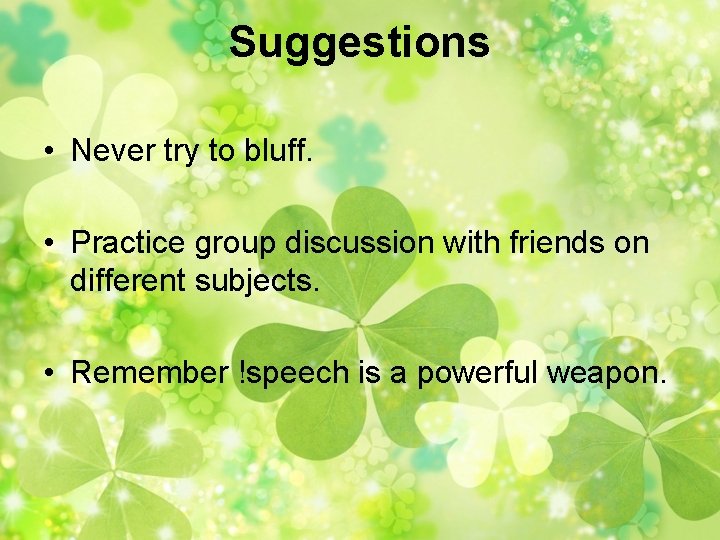 Suggestions

• Never try to bluff.

• Practice group discussion with friends on different subjects.

• Remember !speech is a powerful weapon.